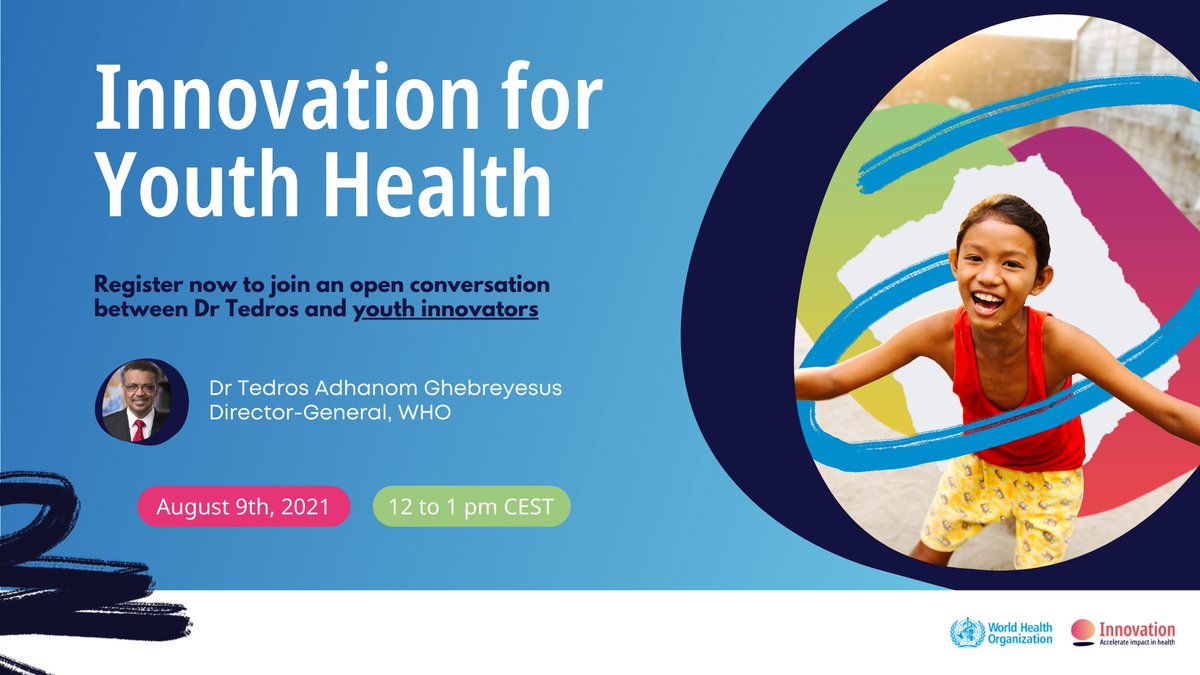 Innovation for Youth Health

Register now to join an open conversation between Dr Tedros and youth innovators

Dr Tedros Adhanom Ghebreyesus
Director-General, WHO

August 9th, 2021

12 to 1 pm CEST

World Health Organization

Innovation
Accelerate impact in health